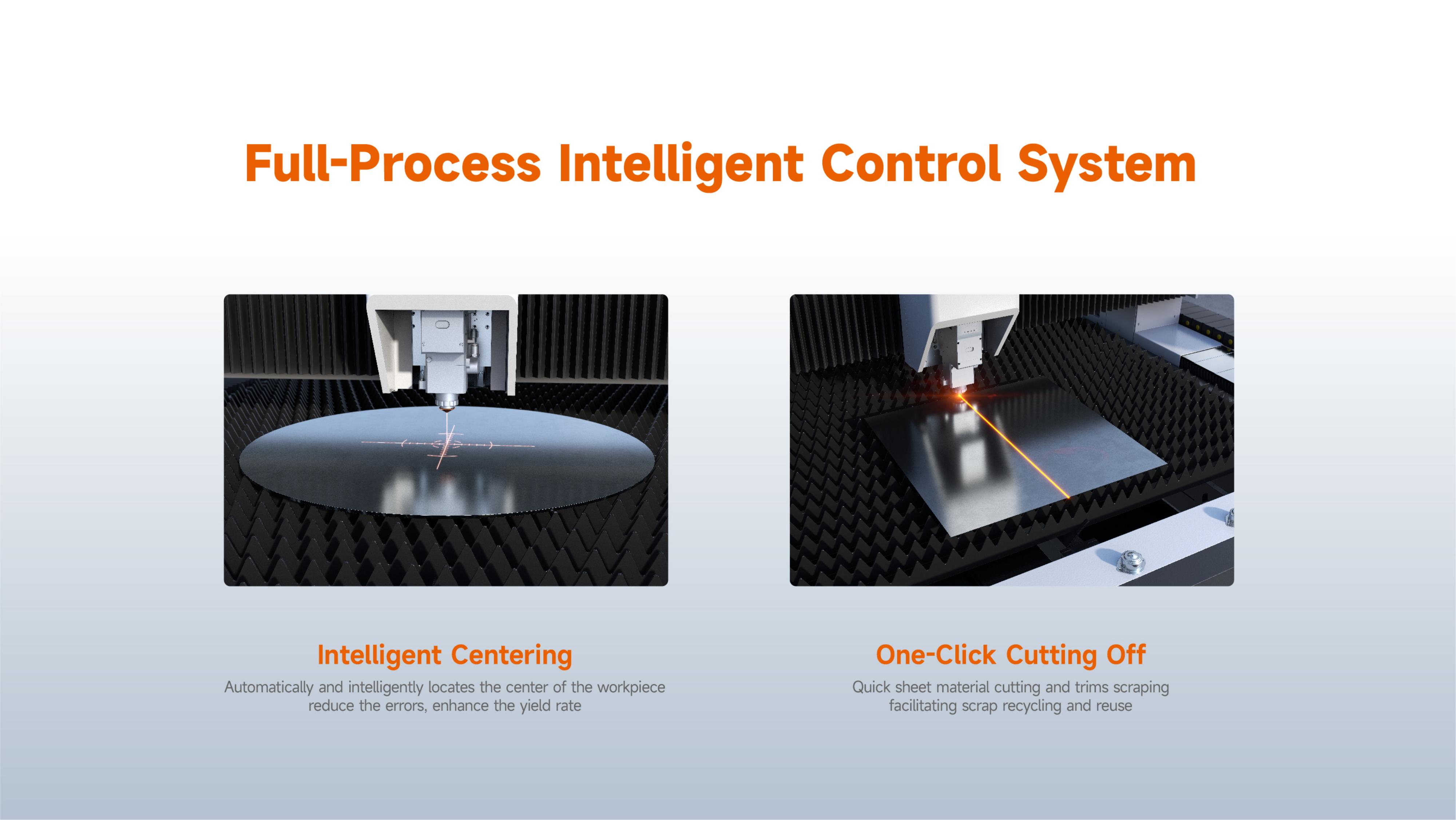 Full-Process Intelligent Control System

Intelligent Centering

Automatically and intelligently locates the center of the workpiece
reduce the errors, enhance the yield rate

One-Click Cutting Off

Quick sheet material cutting and trims scraping
facilitating scrap recycling and reuse